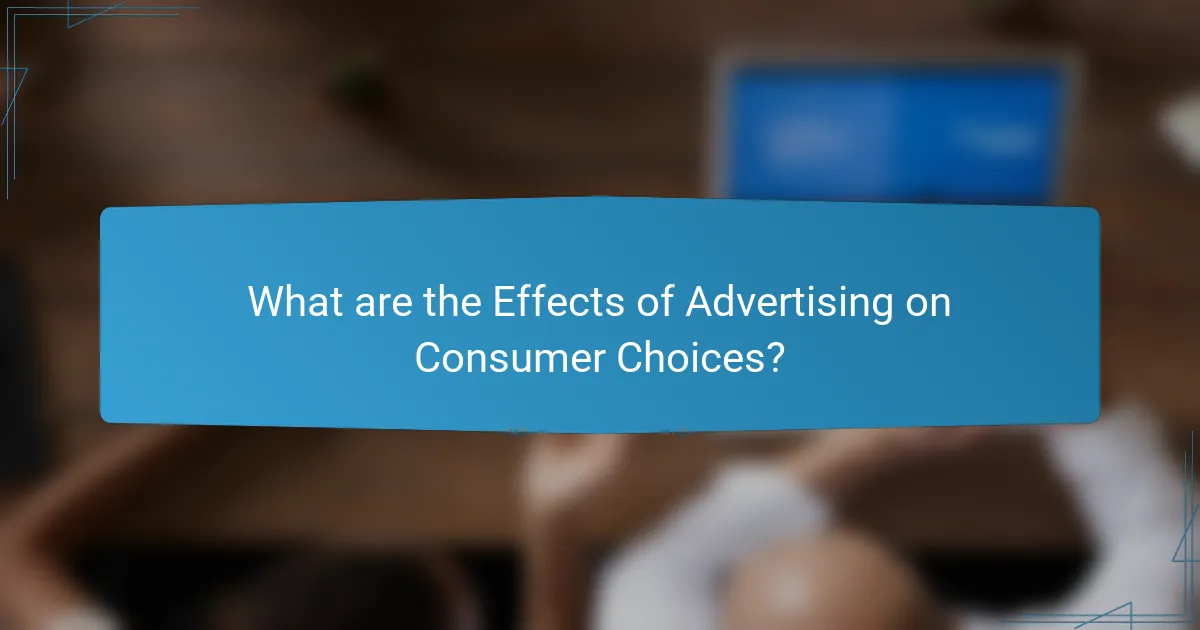 What are the Effects of Advertising on Consumer Choices?